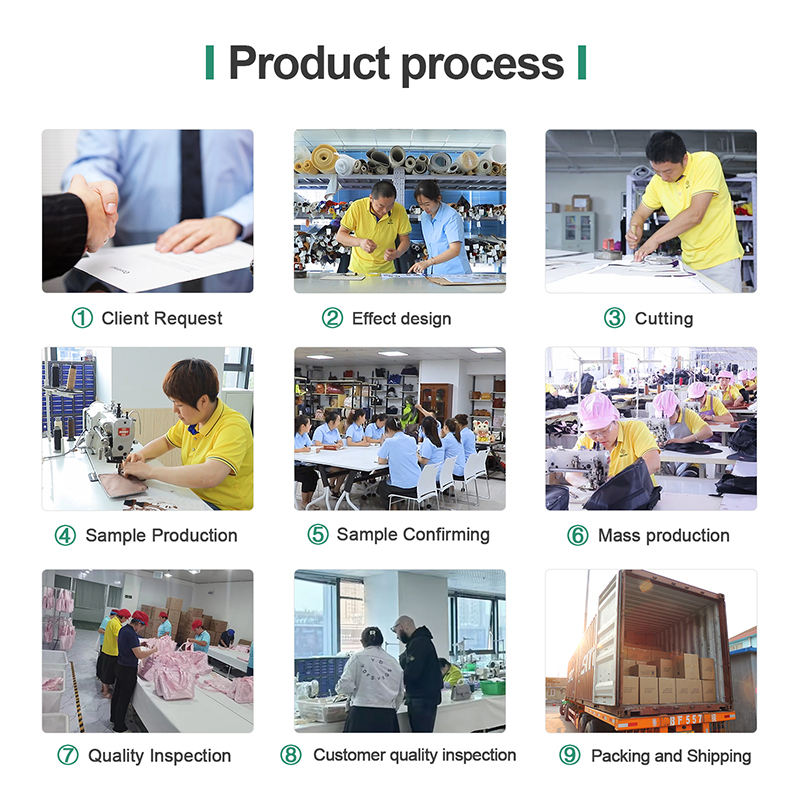 Product process

① Client Request

② Effect design

③ Cutting

④ Sample Production

⑤ Sample Confirming

⑥ Mass production

⑦ Quality Inspection

⑧ Customer quality inspection

⑨ Packing and Shipping